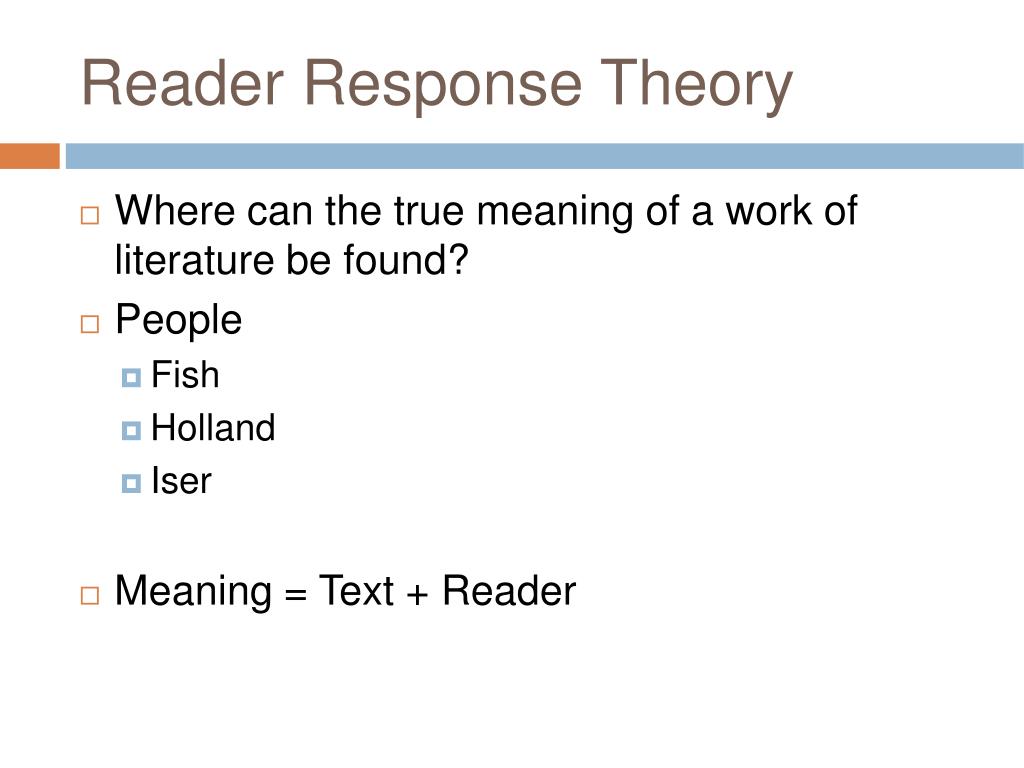 Reader Response Theory

Where can the true meaning of a work of literature be found?

People

Fish

Holland

Iser

Meaning = Text + Reader